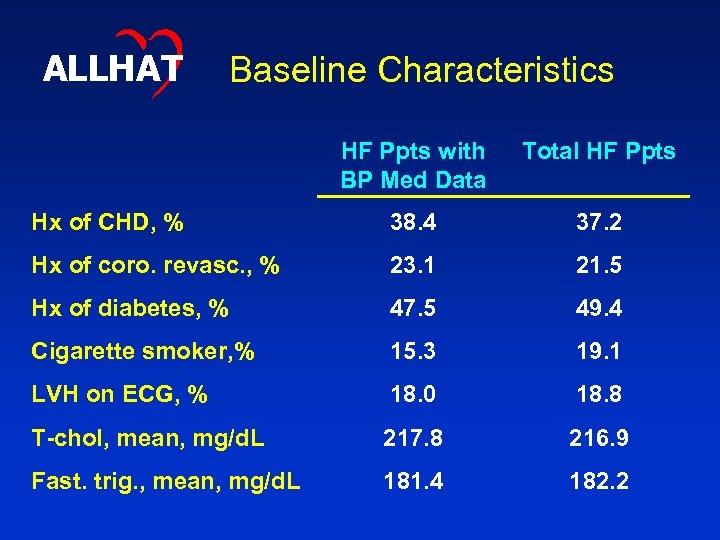 ALLHAT Baseline Characteristics

| | HF Ppts with BP Med Data | Total HF Ppts |
|---|---|---|
| Hx of CHD, % | 38.4 | 37.2 |
| Hx of coro. revasc., % | 23.1 | 21.5 |
| Hx of diabetes, % | 47.5 | 49.4 |
| Cigarette smoker,% | 15.3 | 19.1 |
| LVH on ECG, % | 18.0 | 18.8 |
| T-chol, mean, mg/dL | 217.8 | 216.9 |
| Fast. trig., mean, mg/dL | 181.4 | 182.2 |